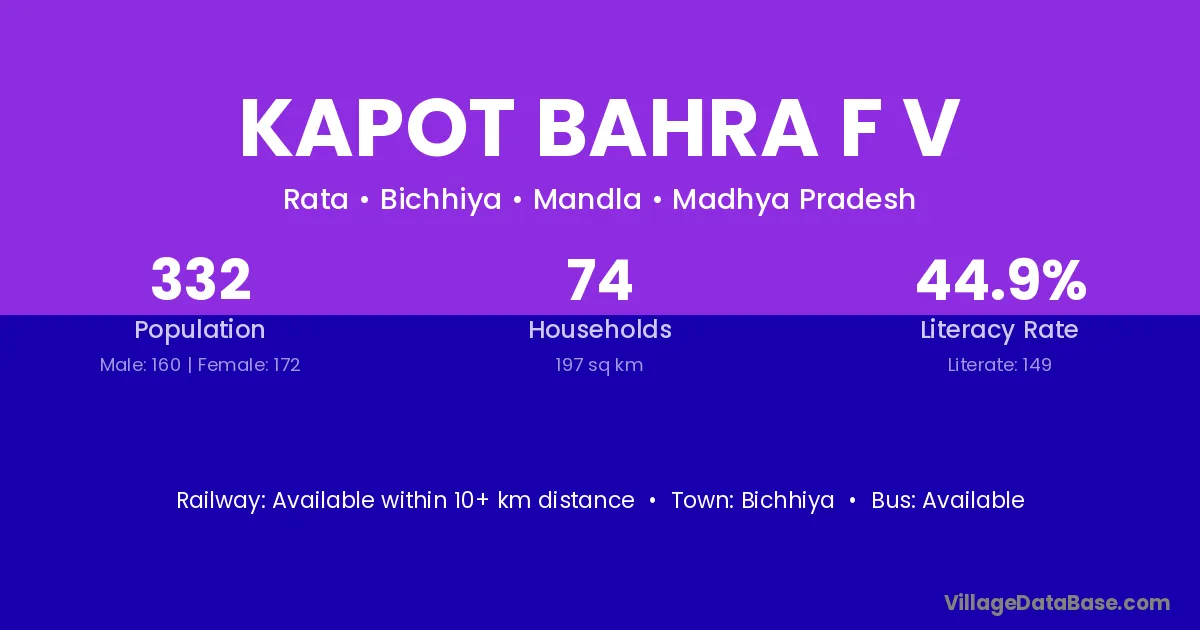 KAPOT BAHRA F V

Rata • Bichhiya • Mandla • Madhya Pradesh

332
Population
Male: 160 | Female: 172

74
Households
197 sq km

44.9%
Literacy Rate
Literate: 149

Railway: Available within 10+ km distance • Town: Bichhiya • Bus: Available

VillageDataBase.com